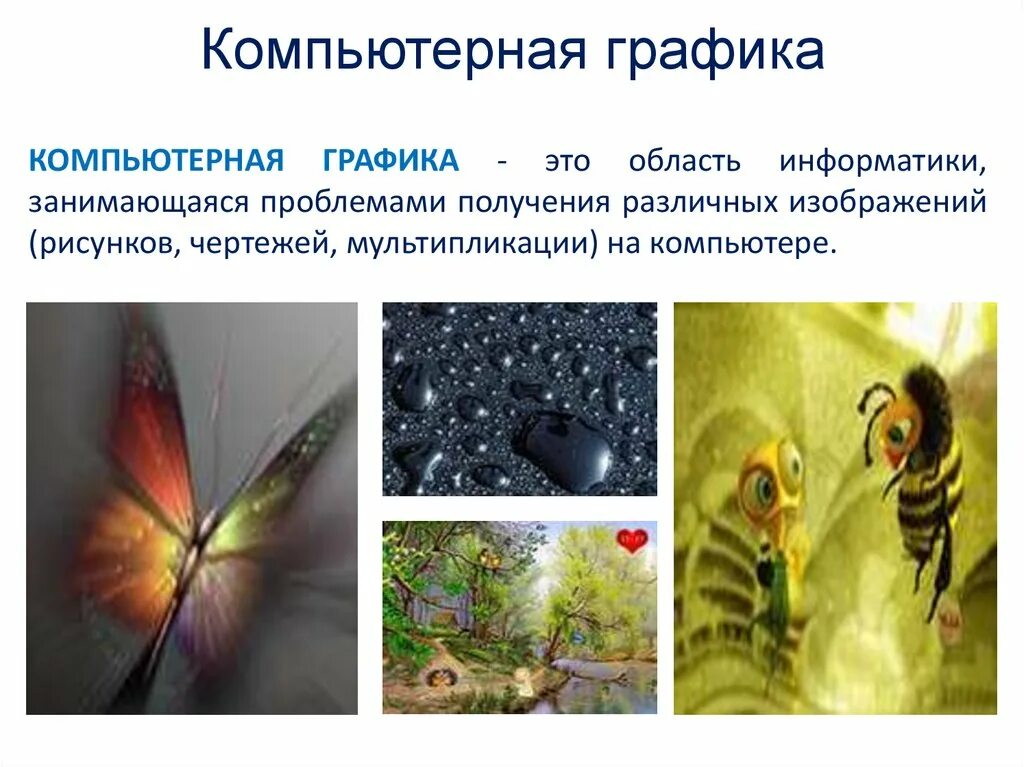 Компьютерная графика

КОМПЬЮТЕРНАЯ ГРАФИКА - это область информатики, занимающаяся проблемами получения различных изображений (рисунков, чертежей, мультипликации) на компьютере.